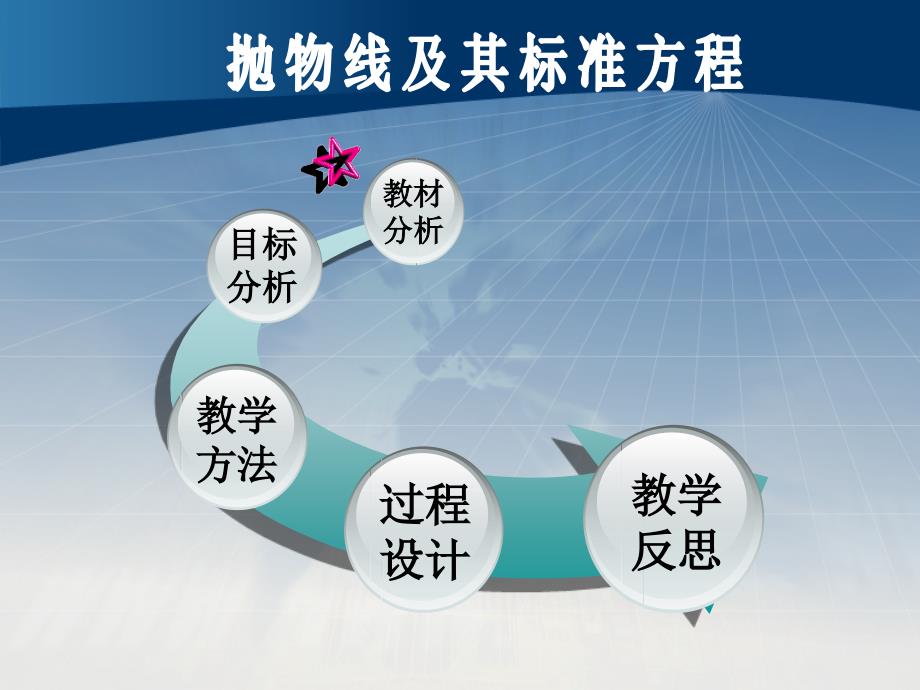 抛物线及其标准方程

教材分析

目标分析

教学方法

过程设计

教学反思